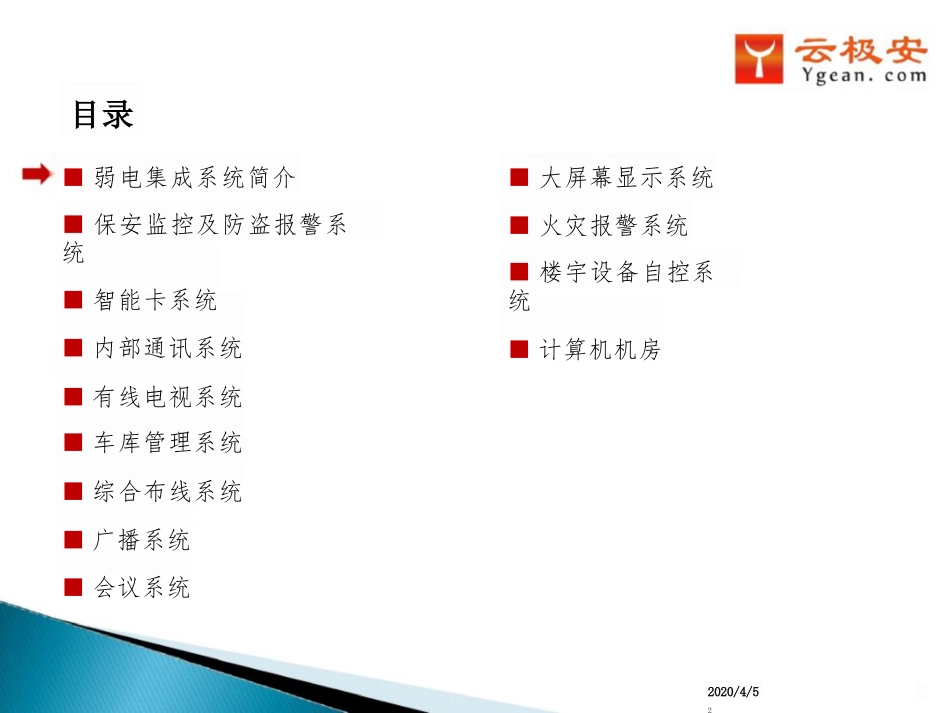 云极安
Ygean.com

目录

■ 弱电集成系统简介

■ 保安监控及防盗报警系统

■ 智能卡系统

■ 内部通讯系统

■ 有线电视系统

■ 车库管理系统

■ 综合布线系统

■ 广播系统

■ 会议系统

■ 大屏幕显示系统

■ 火灾报警系统

■ 楼宇设备自控系统

■ 计算机机房

2020/4/5
2